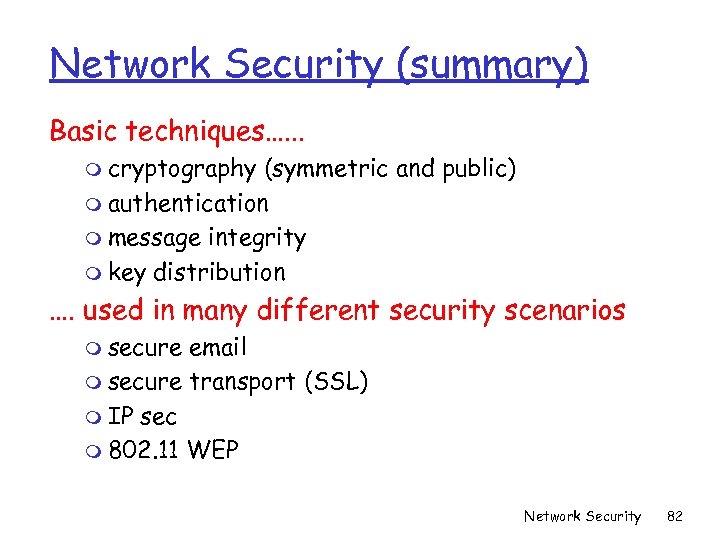 Network Security (summary)

Basic techniques......

- cryptography (symmetric and public)
- authentication
- message integrity
- key distribution

.... used in many different security scenarios

- secure email
- secure transport (SSL)
- IP sec
- 802.11 WEP

Network Security 82